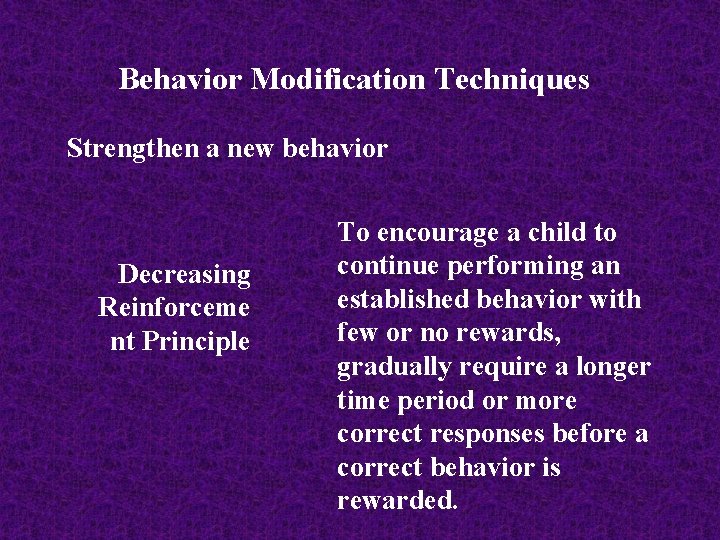 Behavior Modification Techniques

Strengthen a new behavior

Decreasing Reinforcement Principle

To encourage a child to continue performing an established behavior with few or no rewards, gradually require a longer time period or more correct responses before a correct behavior is rewarded.